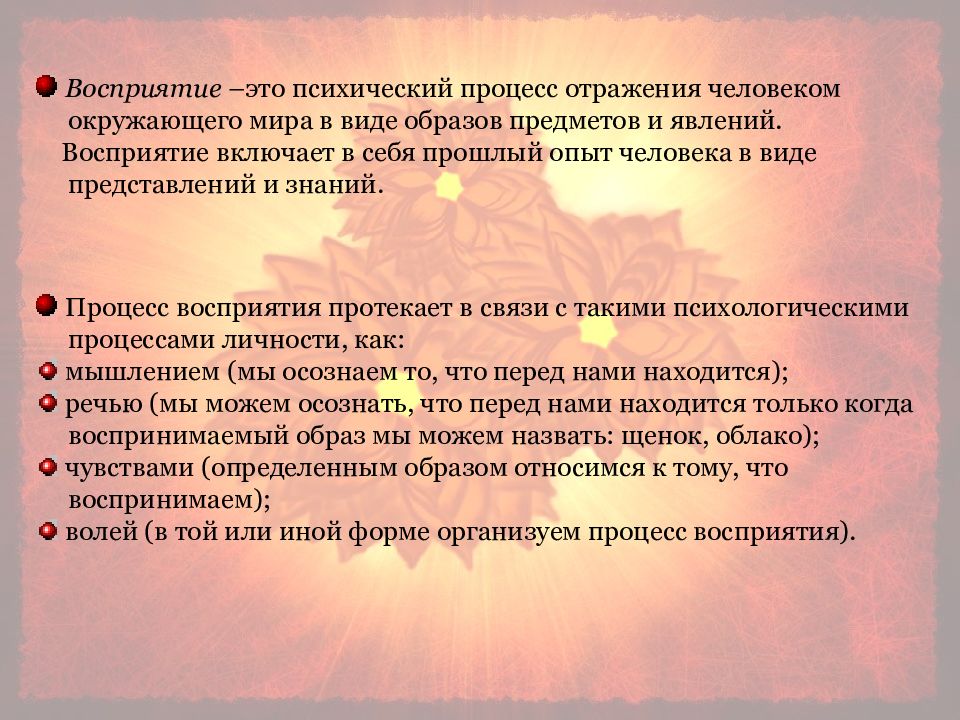 Восприятие –это психический процесс отражения человеком окружающего мира в виде образов предметов и явлений.
Восприятие включает в себя прошлый опыт человека в виде представлений и знаний.

Процесс восприятия протекает в связи с такими психологическими процессами личности, как:
мышлением (мы осознаем то, что перед нами находится);
речью (мы можем осознать, что перед нами находится только когда воспринимаемый образ мы можем назвать: щенок, облако);
чувствами (определенным образом относимся к тому, что воспринимаем);
волей (в той или иной форме организуем процесс восприятия).